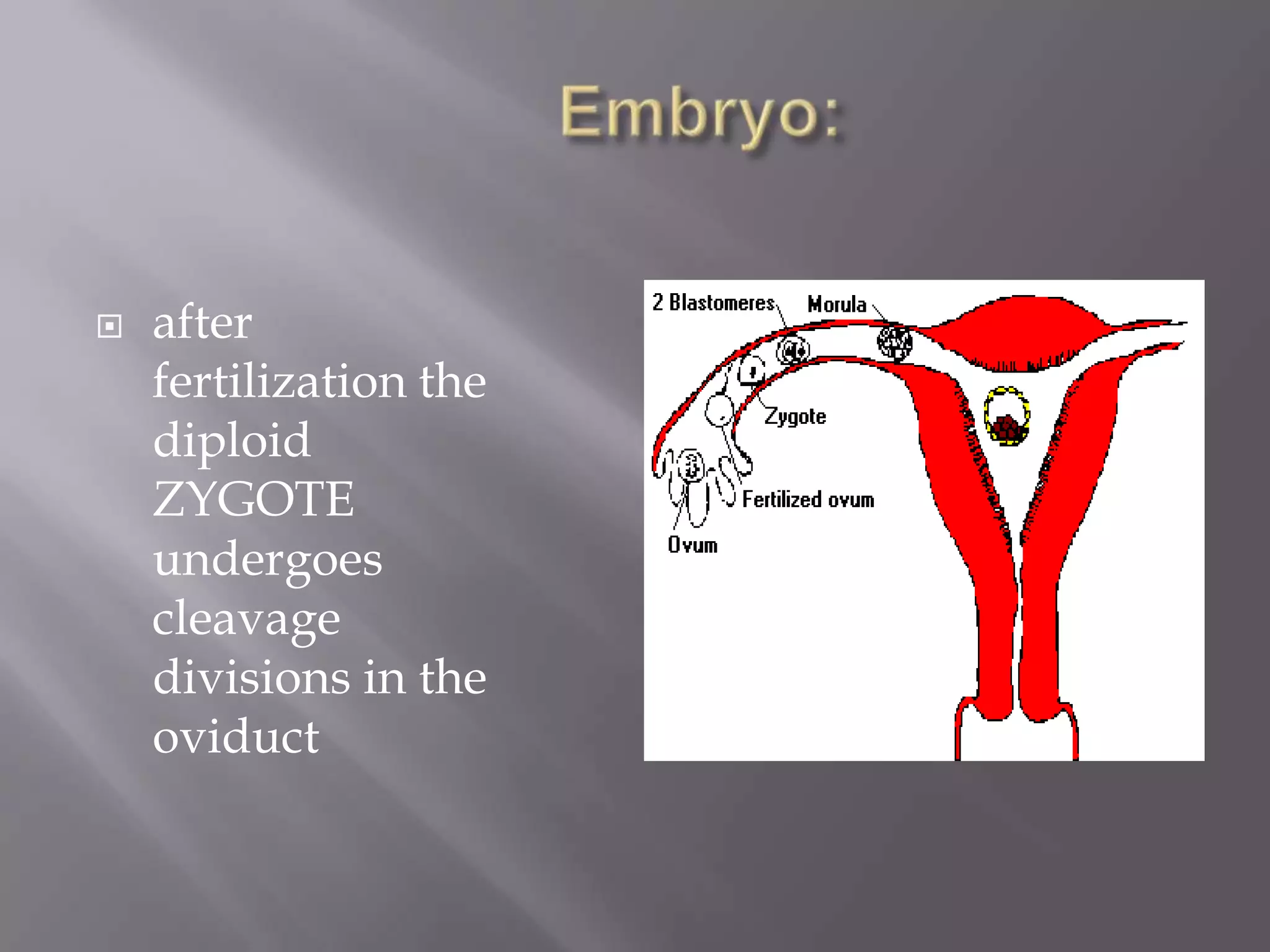 Embryo:

after fertilization the diploid ZYGOTE undergoes cleavage divisions in the oviduct

2 Blastomeres
Morula
Zygote
Fertilized ovum
Ovum